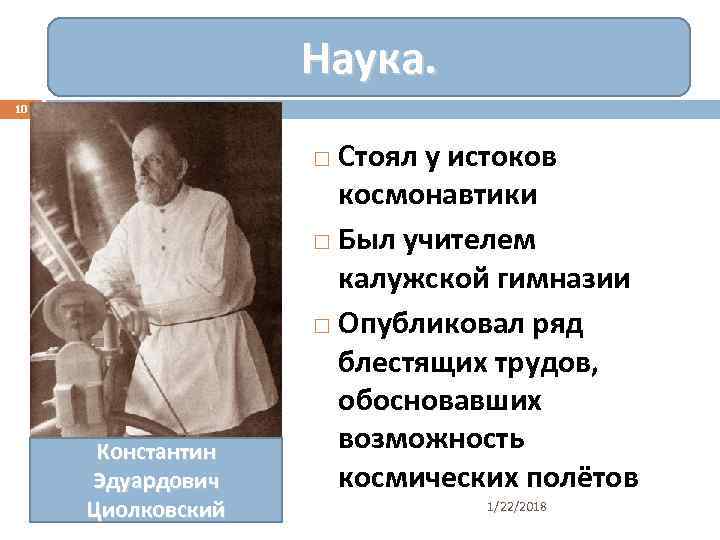 Наука.

10

Константин Эдуардович Циолковский

□ Стоял у истоков космонавтики

□ Был учителем калужской гимназии

□ Опубликовал ряд блестящих трудов, обосновавших возможность космических полётов

1/22/2018